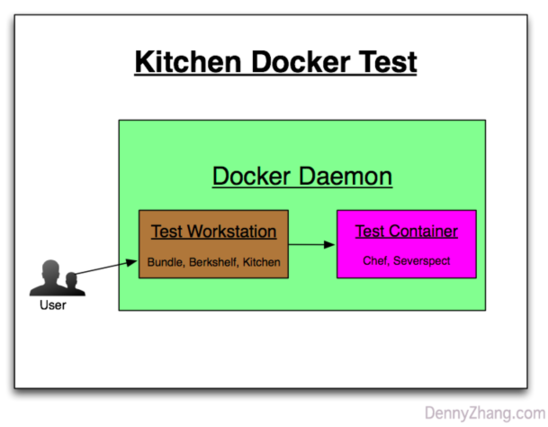 Kitchen Docker Test

Docker Daemon

Test Workstation

Bundle, Berkshelf, Kitchen

Test Container

Chef, Severspect

User

DennyZhang.com